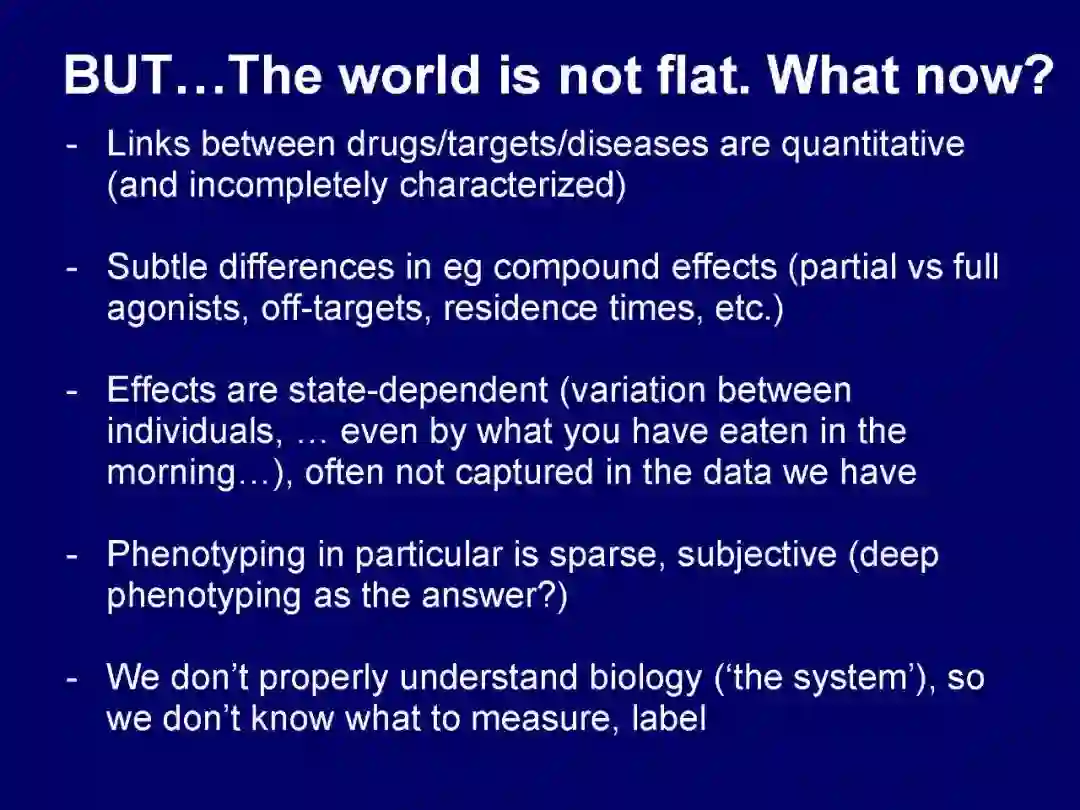 BUT…The world is not flat. What now?

- Links between drugs/targets/diseases are quantitative (and incompletely characterized)

- Subtle differences in eg compound effects (partial vs full agonists, off-targets, residence times, etc.)

- Effects are state-dependent (variation between individuals, … even by what you have eaten in the morning…), often not captured in the data we have

- Phenotyping in particular is sparse, subjective (deep phenotyping as the answer?)

- We don’t properly understand biology (‘the system’), so we don’t know what to measure, label